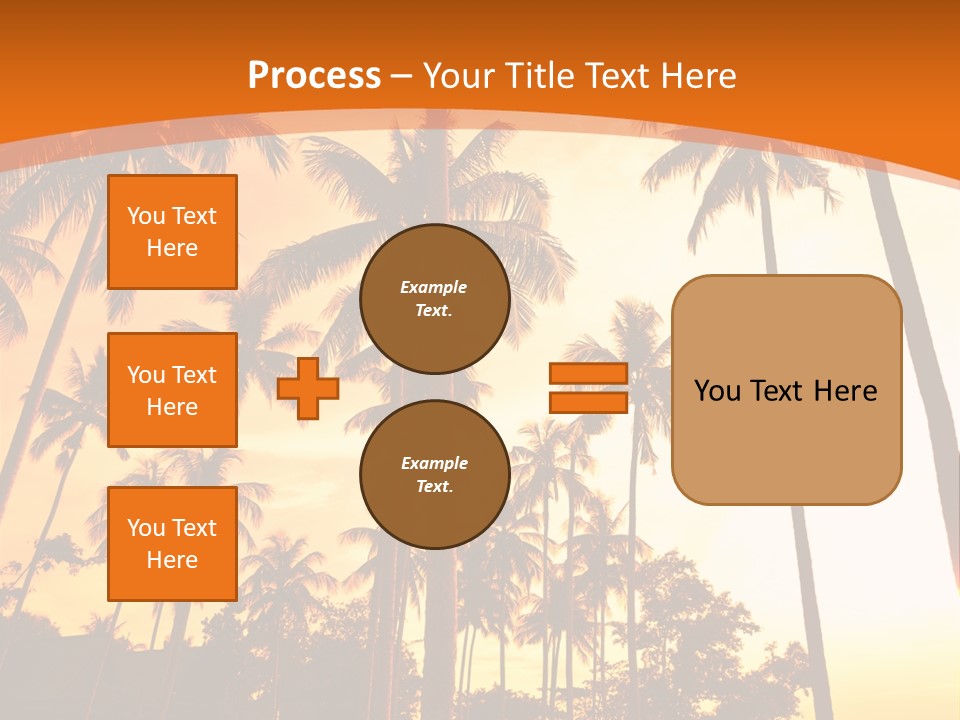 Process – Your Title Text Here

You Text Here

You Text Here

You Text Here

Example Text.

Example Text.

You Text Here